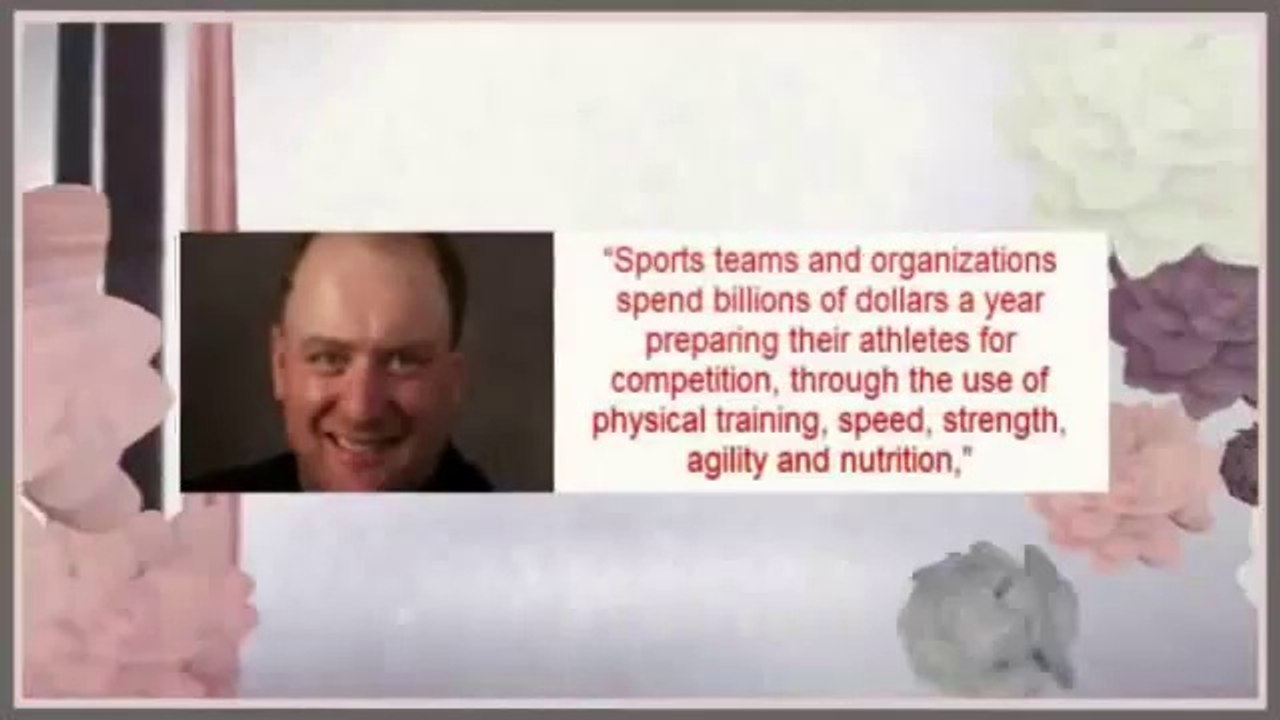 "Sports teams and organizations spend billions of dollars a year preparing their athletes for competition, through the use of physical training, speed, strength, agility and nutrition,"